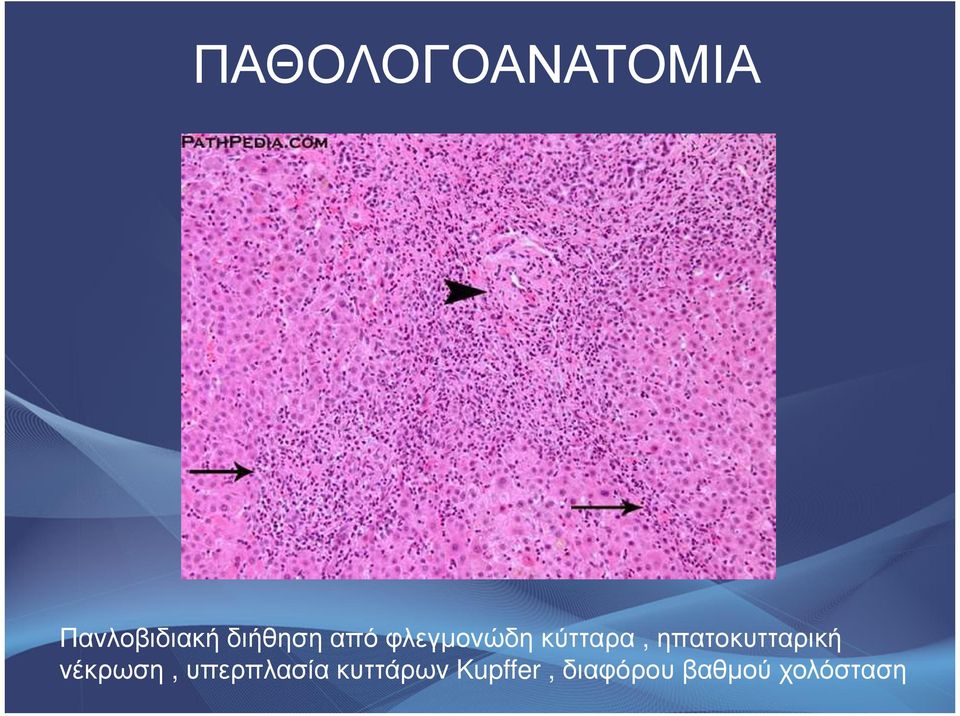 ΠΑΘΟΛΟΓΟΑΝΑΤΟΜΙΑ

PATHPEDIA.COM

Πανλοβιδιακή διήθηση από φλεγμονώδη κύτταρα , ηπατοκυτταρική νέκρωση , υπερπλασία κυττάρων Kupffer , διαφόρου βαθμού χολόσταση